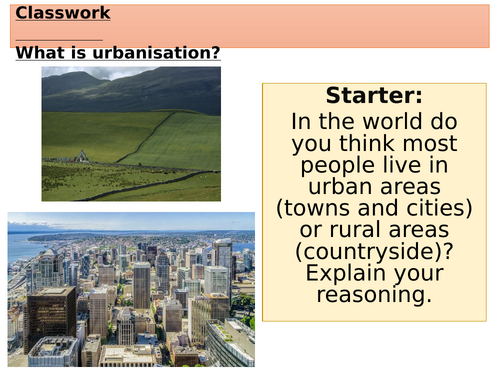 Classwork

What is urbanisation?

Starter:
In the world do you think most people live in urban areas (towns and cities) or rural areas (countryside)? Explain your reasoning.